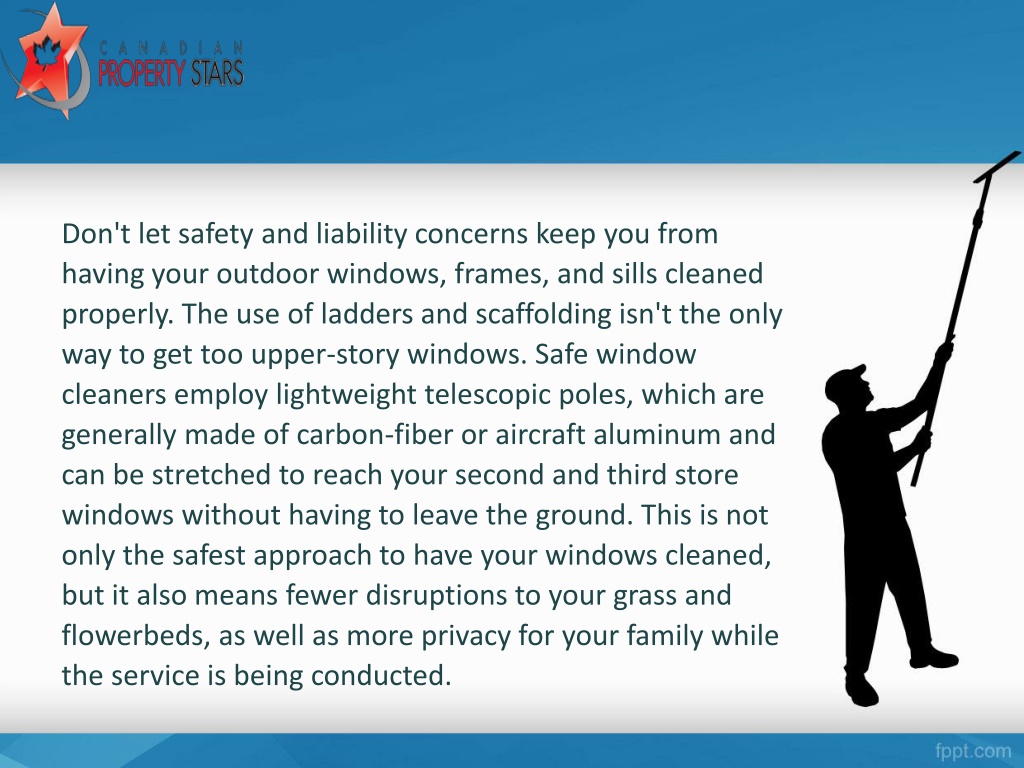 CANADIAN
PROPERTY STARS

Don't let safety and liability concerns keep you from having your outdoor windows, frames, and sills cleaned properly. The use of ladders and scaffolding isn't the only way to get too upper-story windows. Safe window cleaners employ lightweight telescopic poles, which are generally made of carbon-fiber or aircraft aluminum and can be stretched to reach your second and third store windows without having to leave the ground. This is not only the safest approach to have your windows cleaned, but it also means fewer disruptions to your grass and flowerbeds, as well as more privacy for your family while the service is being conducted.

fppt.com